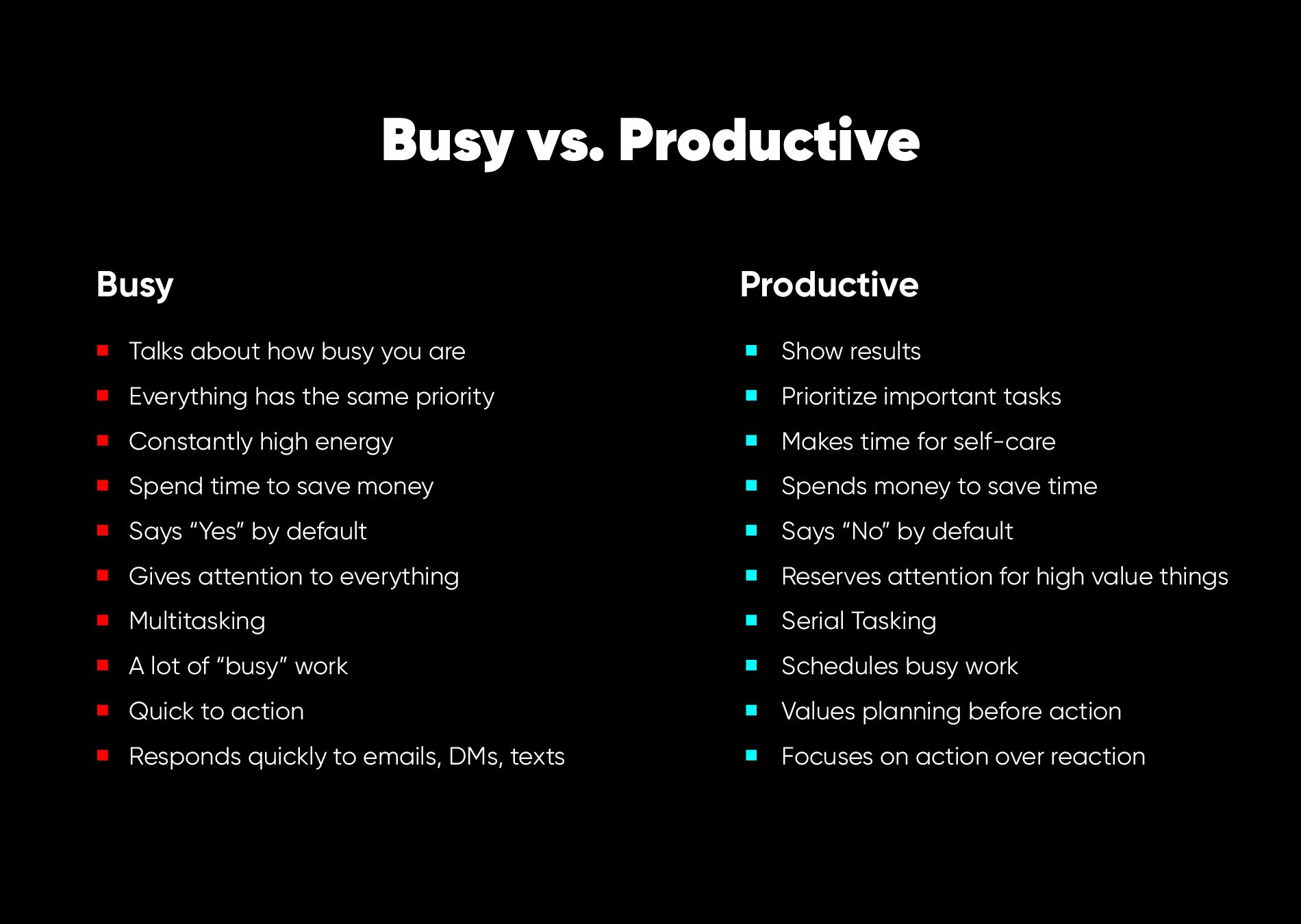 Busy vs. Productive

Busy

- Talks about how busy you are
- Everything has the same priority
- Constantly high energy
- Spend time to save money
- Says “Yes” by default
- Gives attention to everything
- Multitasking
- A lot of “busy” work
- Quick to action
- Responds quickly to emails, DMs, texts

Productive

- Show results
- Prioritize important tasks
- Makes time for self-care
- Spends money to save time
- Says “No” by default
- Reserves attention for high value things
- Serial Tasking
- Schedules busy work
- Values planning before action
- Focuses on action over reaction